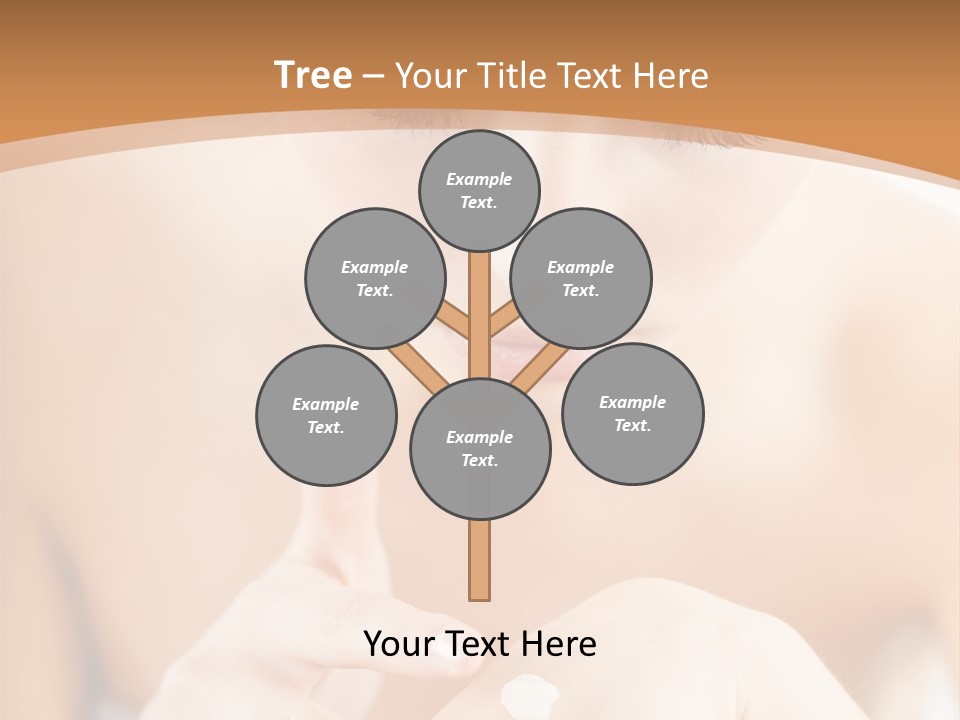 Tree – Your Title Text Here

Example Text.

Example Text.

Example Text.

Example Text.

Example Text.

Example Text.

Your Text Here